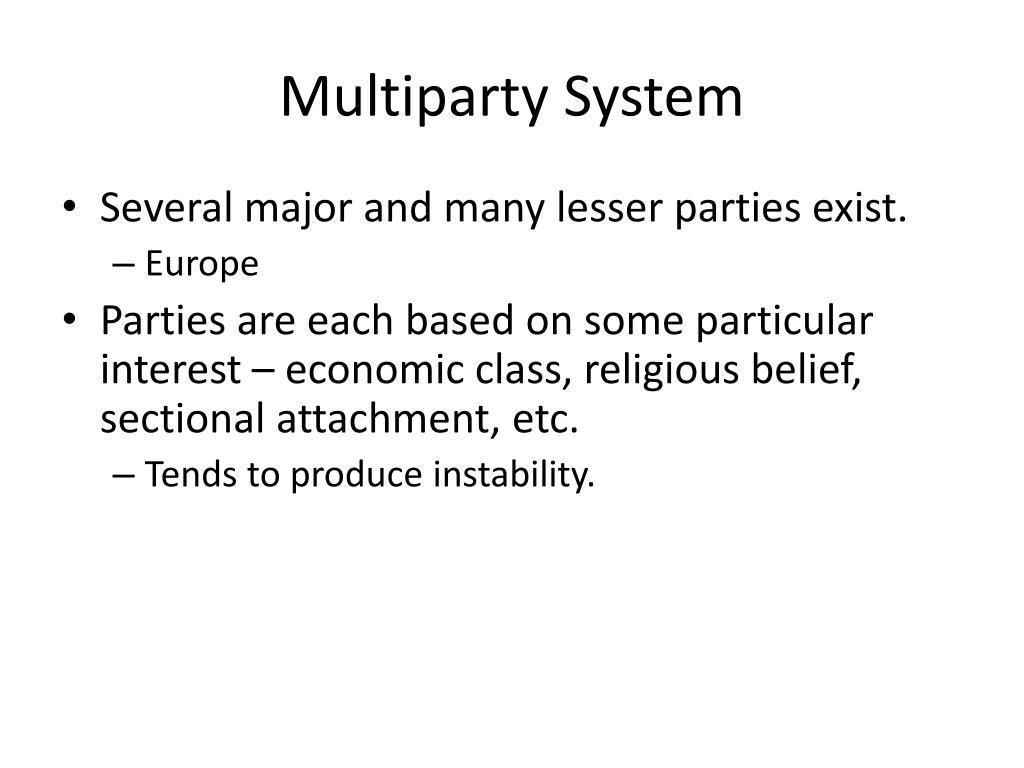 Multiparty System

• Several major and many lesser parties exist.
  – Europe
• Parties are each based on some particular interest – economic class, religious belief, sectional attachment, etc.
  – Tends to produce instability.